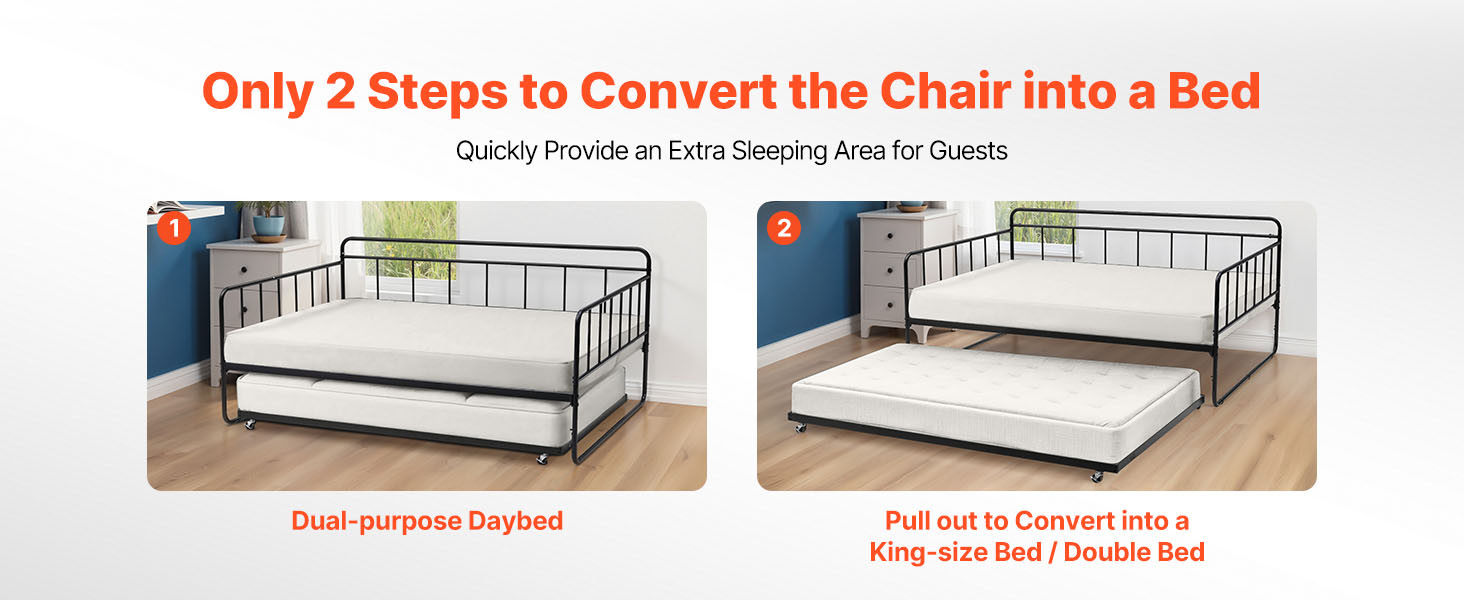 Only 2 Steps to Convert the Chair into a Bed

Quickly Provide an Extra Sleeping Area for Guests

1

Dual-purpose Daybed

2

Pull out to Convert into a King-size Bed / Double Bed